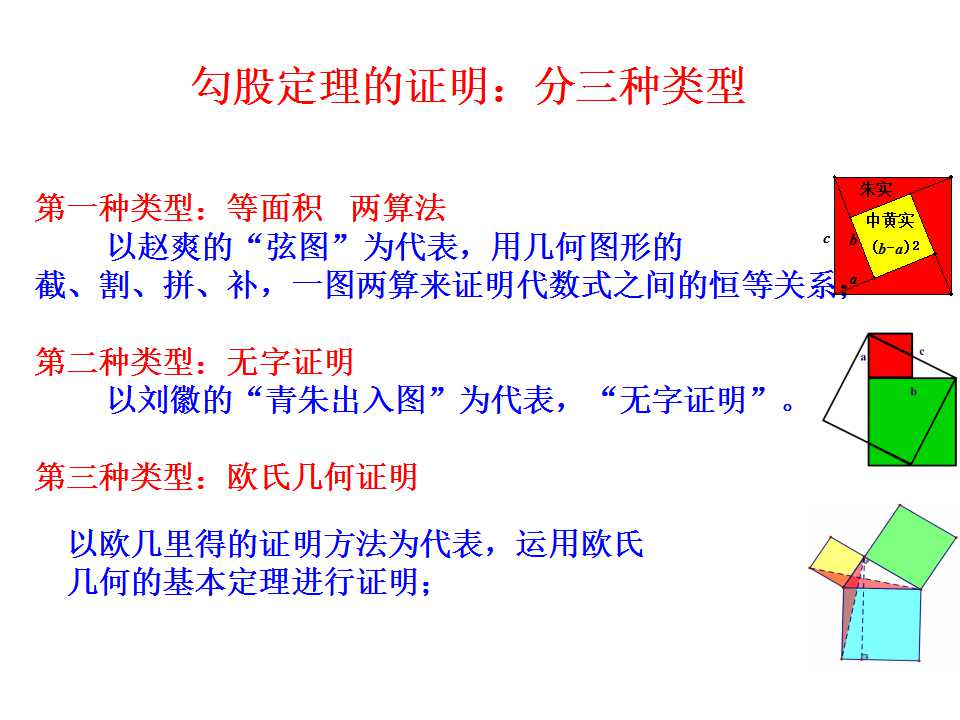 勾股定理的证明：分三种类型

第一种类型：等面积　两算法

以赵爽的“弦图”为代表，用几何图形的截、割、拼、补，一图两算来证明代数式之间的恒等关系；

朱实
中黄实
$(b-a)^2$
c
b
a

第二种类型：无字证明

以刘徽的“青朱出入图”为代表，“无字证明”。

a
c
b

第三种类型：欧氏几何证明

以欧几里得的证明方法为代表，运用欧氏几何的基本定理进行证明；